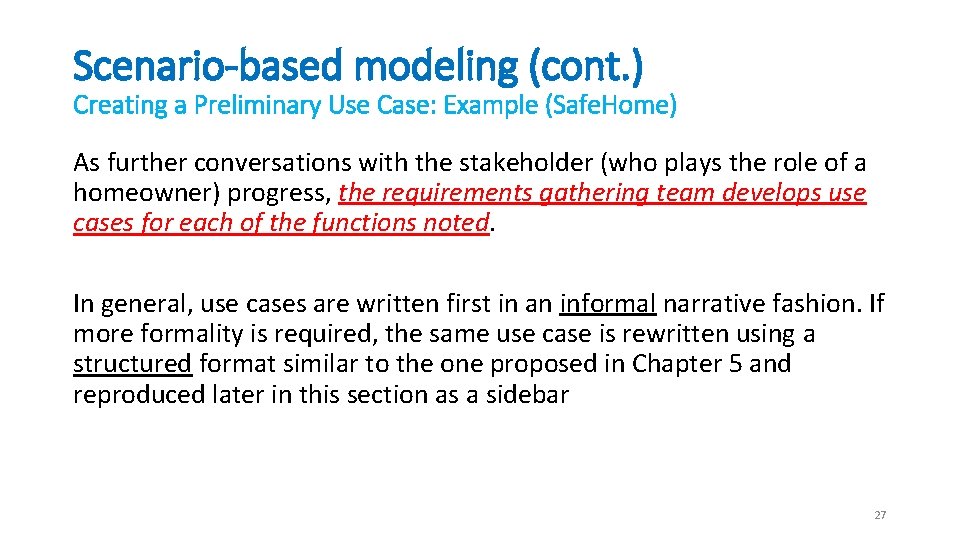 Scenario-based modeling (cont.)
Creating a Preliminary Use Case: Example (SafeHome)

As further conversations with the stakeholder (who plays the role of a homeowner) progress, the requirements gathering team develops use cases for each of the functions noted.

In general, use cases are written first in an informal narrative fashion. If more formality is required, the same use case is rewritten using a structured format similar to the one proposed in Chapter 5 and reproduced later in this section as a sidebar

27